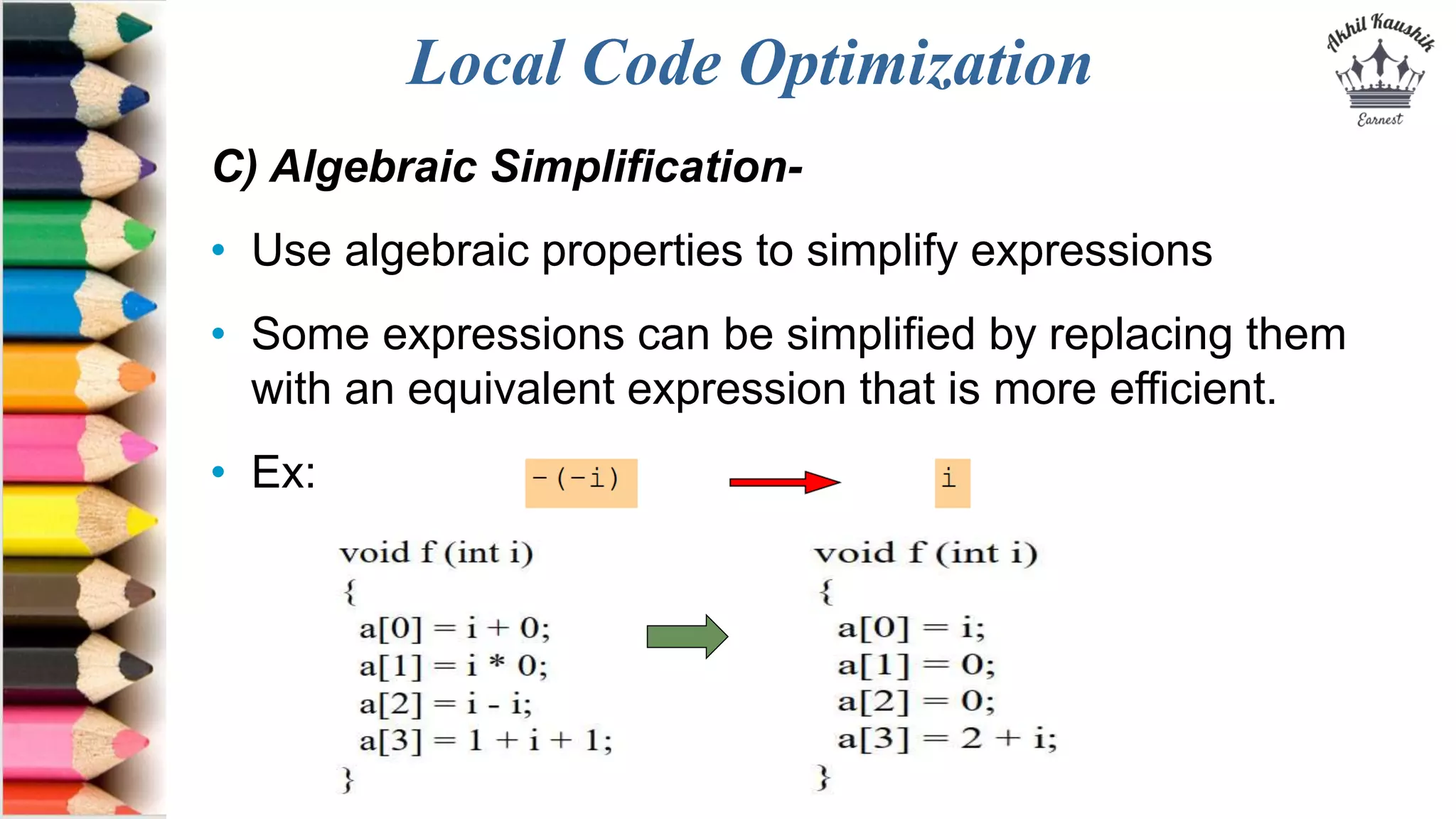 Local Code Optimization

Akhil Kaushik
Earnest

C) Algebraic Simplification-

• Use algebraic properties to simplify expressions

• Some expressions can be simplified by replacing them with an equivalent expression that is more efficient.

• Ex:

-(-i)

i

void f (int i)
{
a[0] = i + 0;
a[1] = i * 0;
a[2] = i - i;
a[3] = 1 + i + 1;
}

void f (int i)
{
a[0] = i;
a[1] = 0;
a[2] = 0;
a[3] = 2 + i;
}